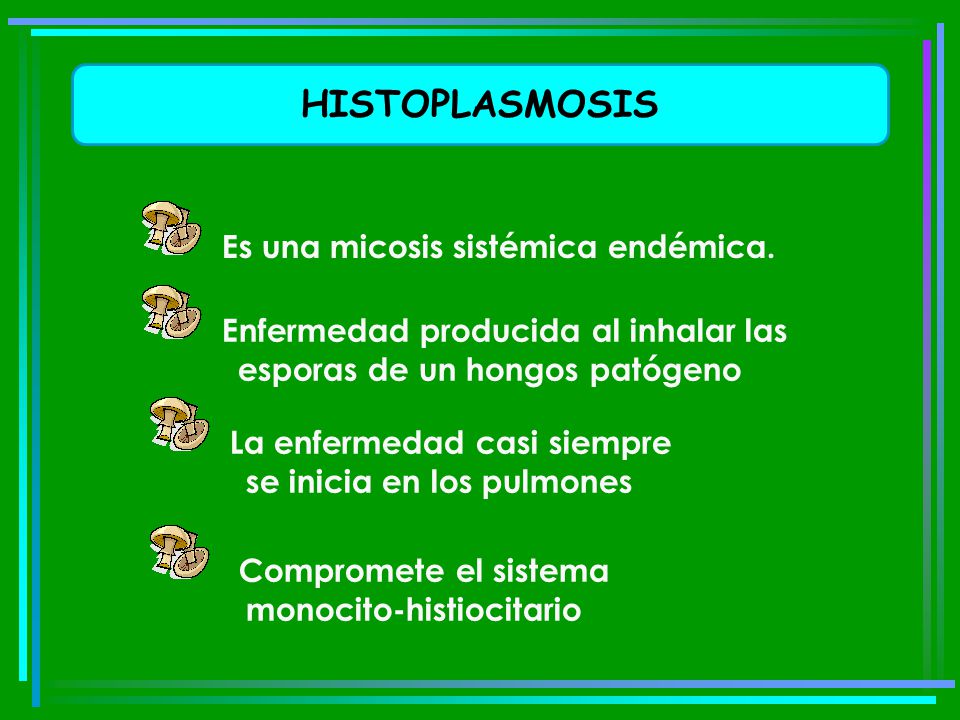 HISTOPLASMOSIS

Es una micosis sistémica endémica.

Enfermedad producida al inhalar las esporas de un hongos patógeno

La enfermedad casi siempre se inicia en los pulmones

Compromete el sistema monocito-histiocitario